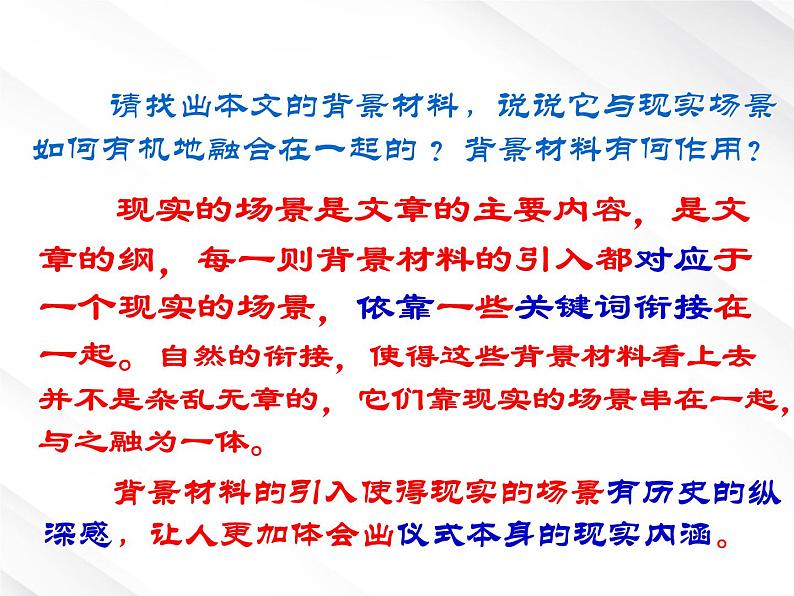 请找出本文的背景材料，说说它与现实场景如何有机地融合在一起的？背景材料有何作用？

现实的场景是文章的主要内容，是文章的纲，每一则背景材料的引入都对应于一个现实的场景，依靠一些关键词衔接在一起。自然的衔接，使得这些背景材料看上去并不是杂乱无章的，它们靠现实的场景串在一起，与之融为一体。

背景材料的引入使得现实的场景有历史的纵深感，让人更加体会出仪式本身的现实内涵。